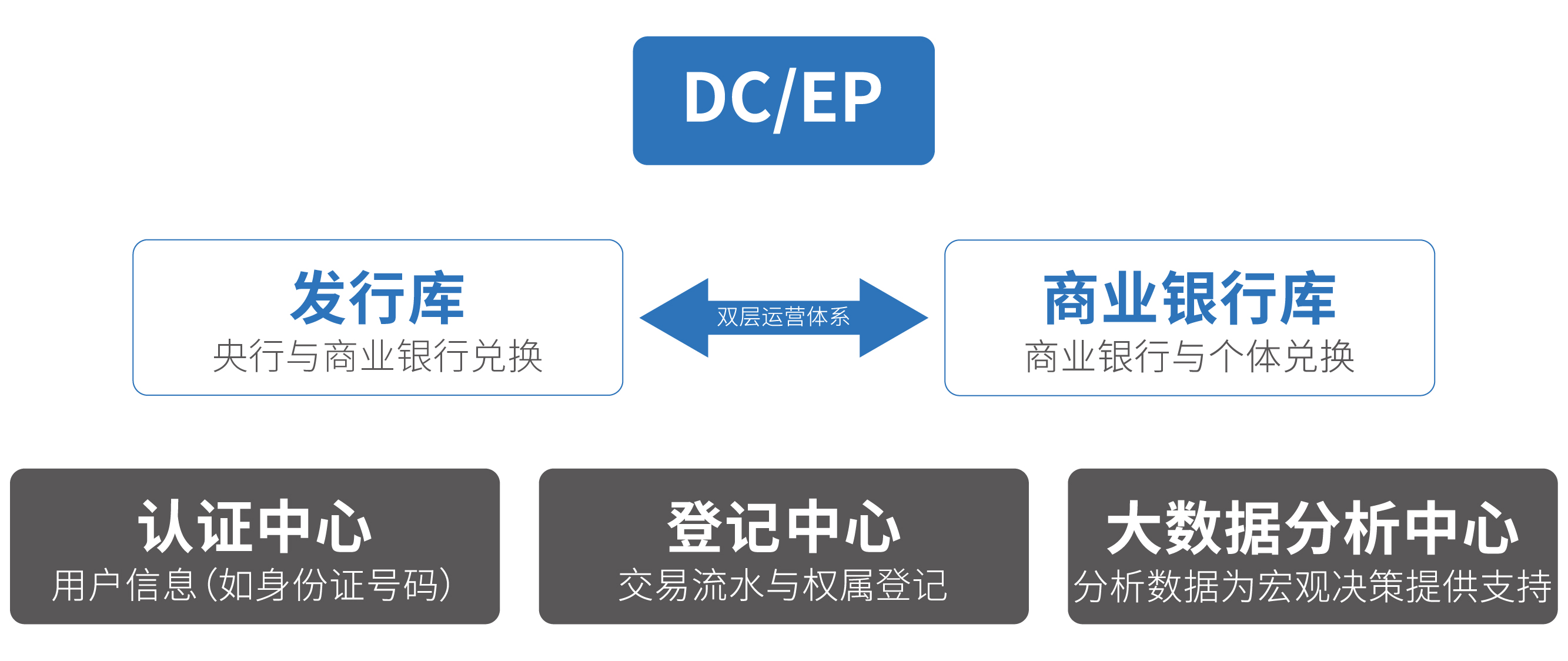 DC/EP

发行库
央行与商业银行兑换

双层运营体系

商业银行库
商业银行与个体兑换

认证中心
用户信息（如身份证号码）

登记中心
交易流水与权属登记

大数据分析中心
分析数据为宏观决策提供支持